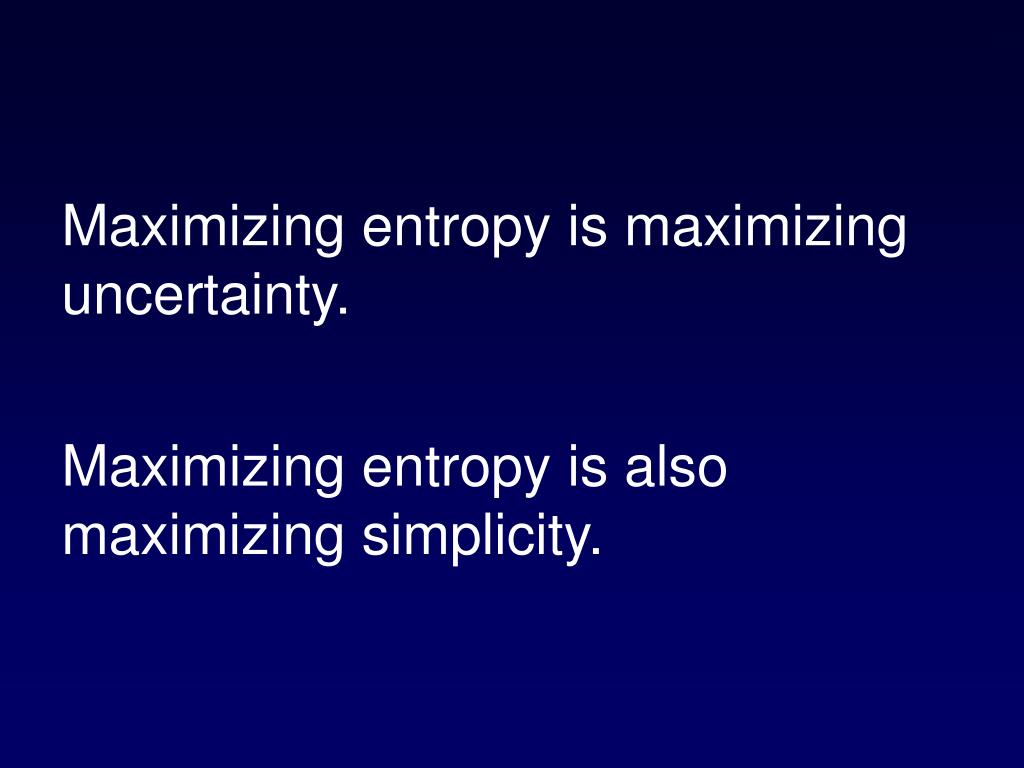 Maximizing entropy is maximizing uncertainty.

Maximizing entropy is also maximizing simplicity.